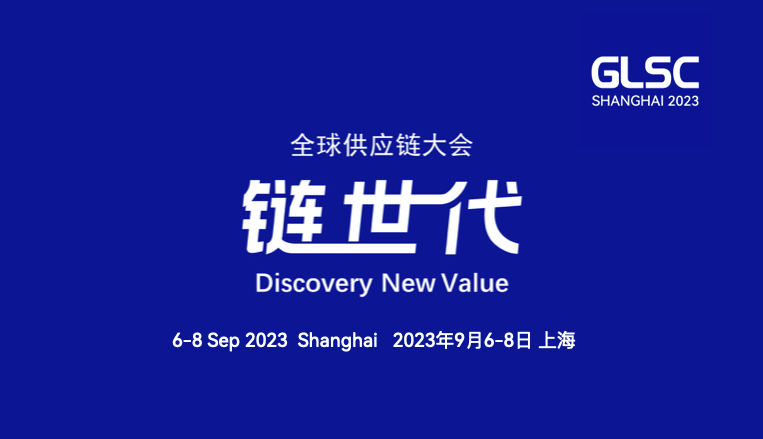 GLSC
SHANGHAI 2023

全球供应链大会

链世代

Discovery New Value

6-8 Sep 2023 Shanghai 2023年9月6-8日 上海